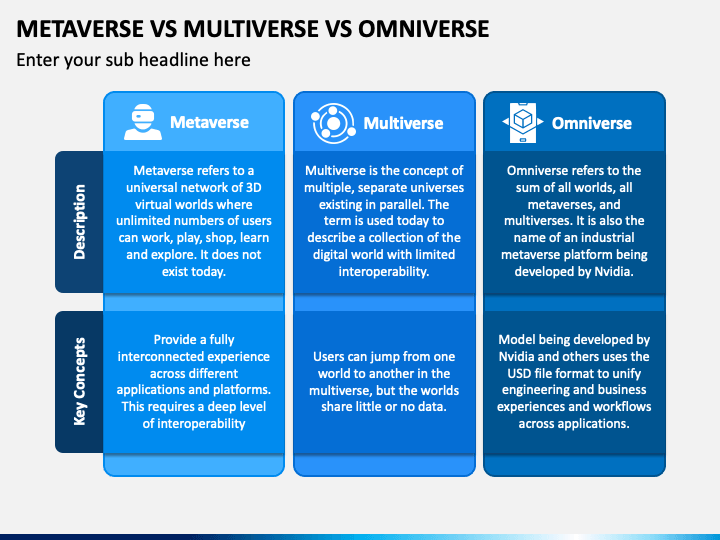 METAVERSE VS MULTIVERSE VS OMNIVERSE

Enter your sub headline here

| | Metaverse | Multiverse | Omniverse |
|---|---|---|---|
| Description | Metaverse refers to a universal network of 3D virtual worlds where unlimited numbers of users can work, play, shop, learn and explore. It does not exist today. | Multiverse is the concept of multiple, separate universes existing in parallel. The term is used today to describe a collection of the digital world with limited interoperability. | Omniverse refers to the sum of all worlds, all metaverses, and multiverses. It is also the name of an industrial metaverse platform being developed by Nvidia. |
| Key Concepts | Provide a fully interconnected experience across different applications and platforms. This requires a deep level of interoperability | Users can jump from one world to another in the multiverse, but the worlds share little or no data. | Model being developed by Nvidia and others uses the USD file format to unify engineering and business experiences and workflows across applications. |